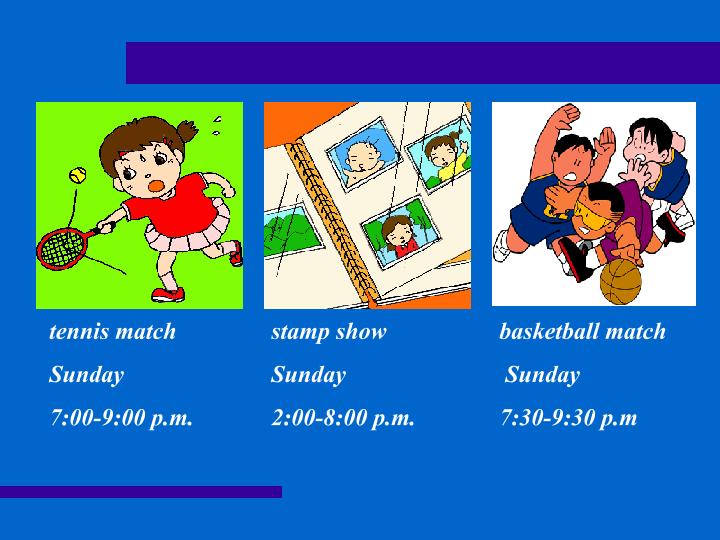 tennis match
Sunday
7:00-9:00 p.m.

stamp show
Sunday
2:00-8:00 p.m.

basketball match
Sunday
7:30-9:30 p.m